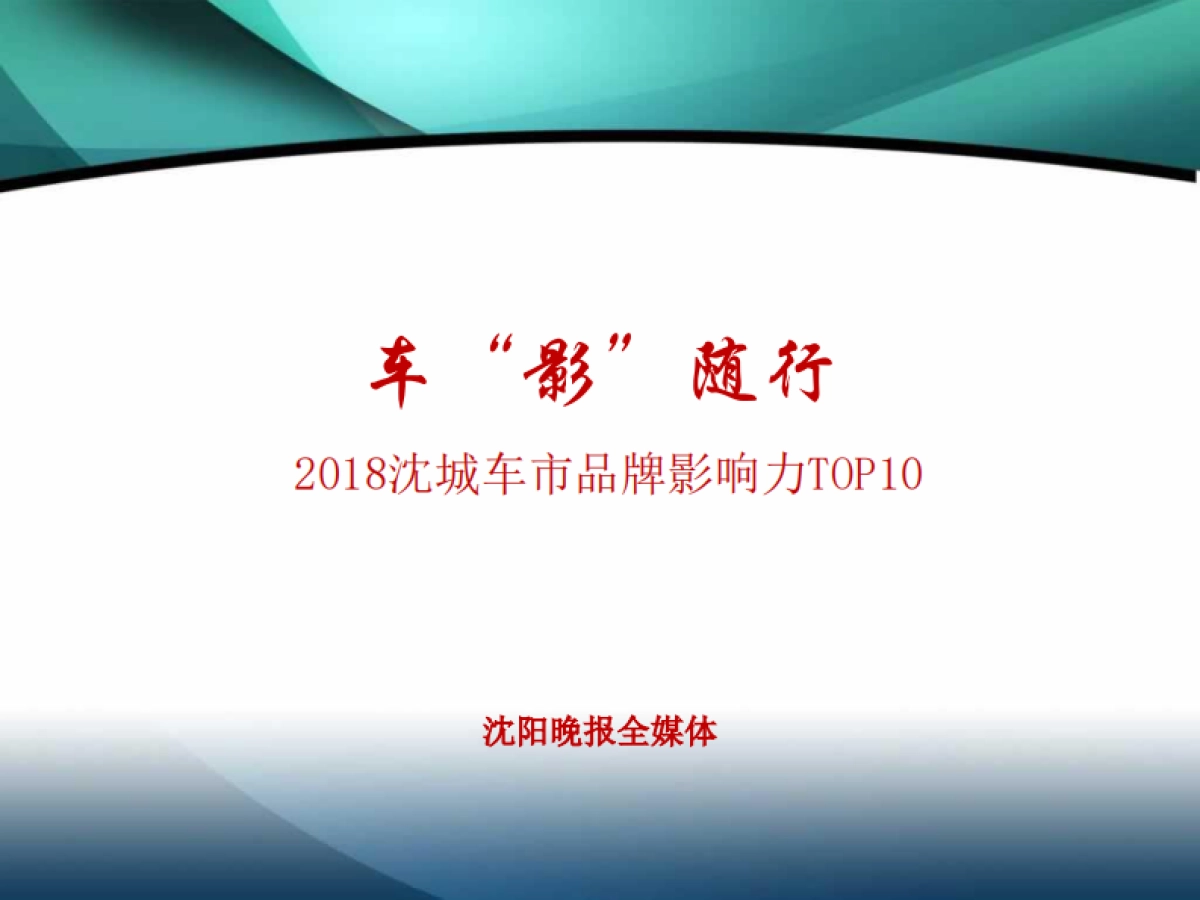 车“影”随行

2018沈城车市品牌影响力TOP10

沈阳晚报全媒体